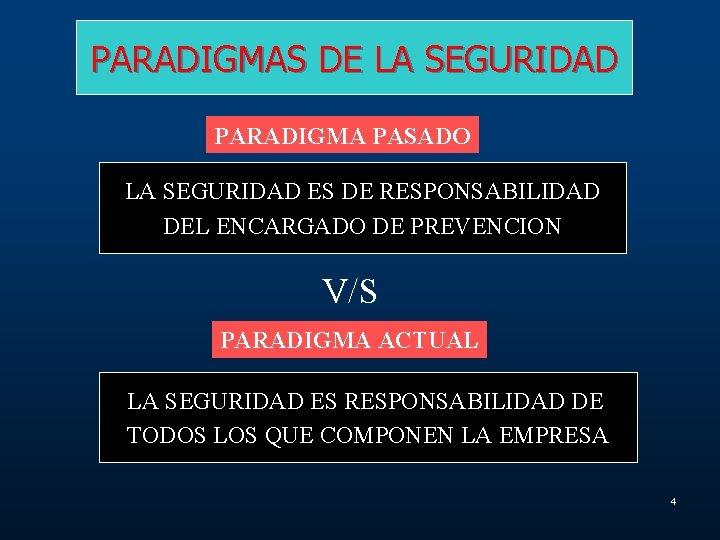 PARADIGMAS DE LA SEGURIDAD

PARADIGMA PASADO

LA SEGURIDAD ES DE RESPONSABILIDAD DEL ENCARGADO DE PREVENCION

V/S

PARADIGMA ACTUAL

LA SEGURIDAD ES RESPONSABILIDAD DE TODOS LOS QUE COMPONEN LA EMPRESA

4